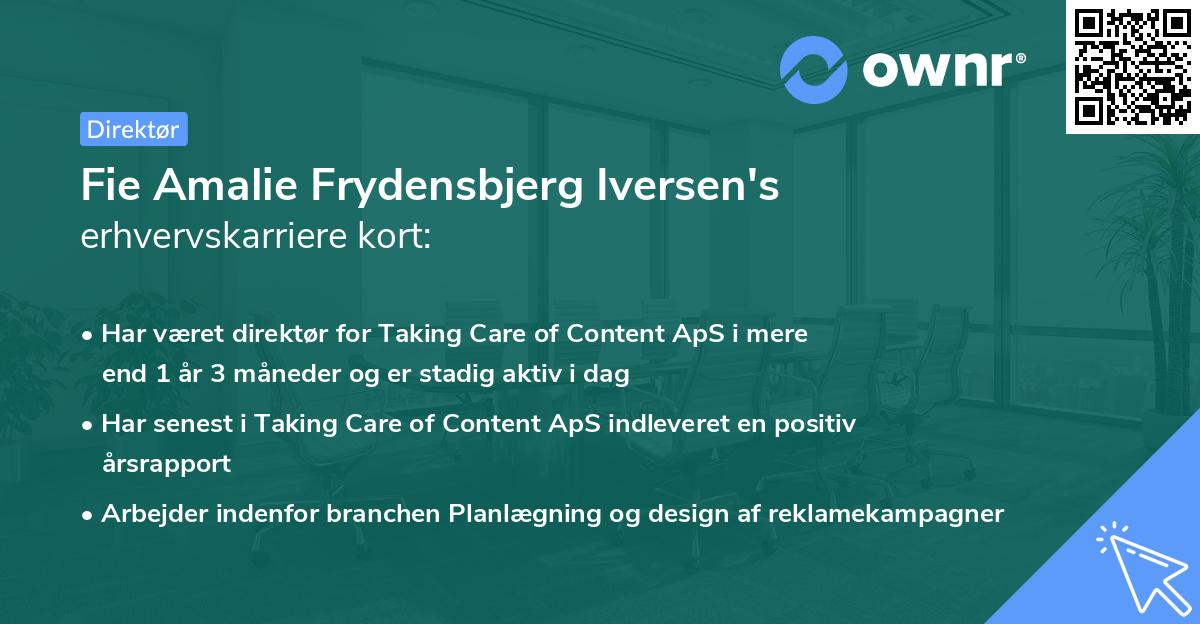 ownr®

Direktør

Fie Amalie Frydensbjerg Iversen's
erhvervskarriere kort:

• Har været direktør for Taking Care of Content ApS i mere end 1 år 3 måneder og er stadig aktiv i dag

• Har senest i Taking Care of Content ApS indleveret en positiv årsrapport

• Arbejder indenfor branchen Planlægning og design af reklamekampagner